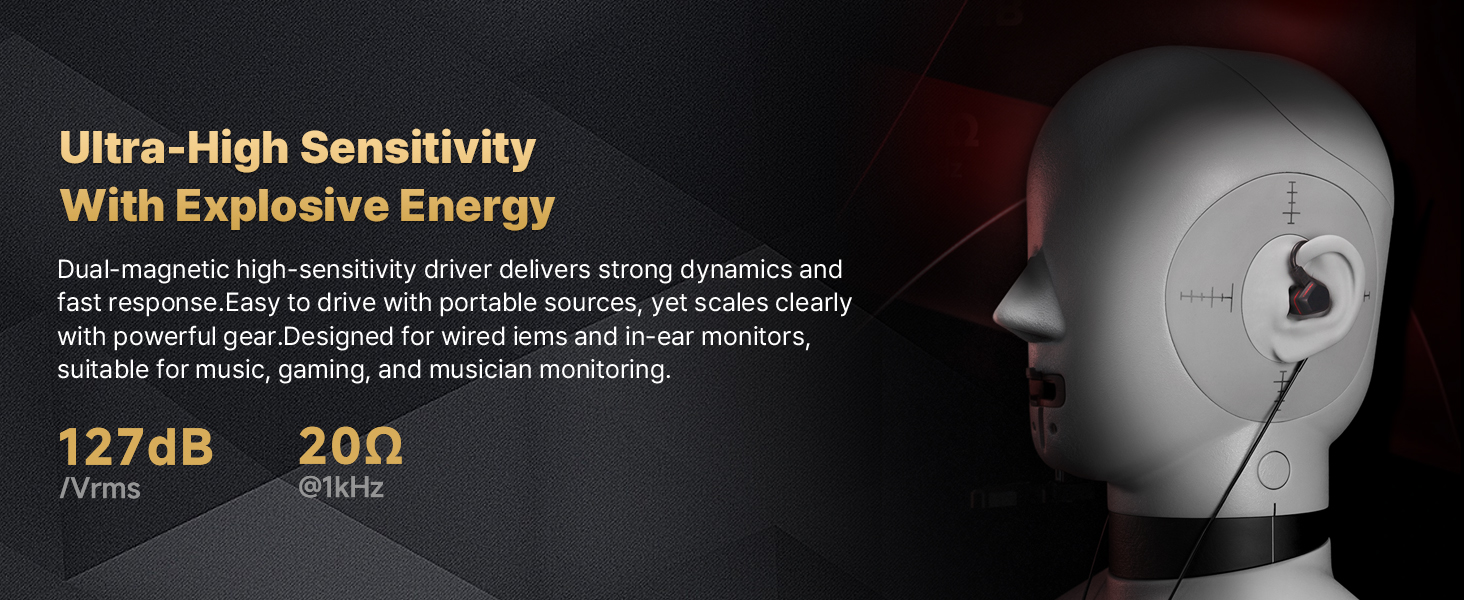 Ultra-High Sensitivity
With Explosive Energy

Dual-magnetic high-sensitivity driver delivers strong dynamics and fast response.Easy to drive with portable sources, yet scales clearly with powerful gear.Designed for wired iems and in-ear monitors, suitable for music, gaming, and musician monitoring.

127dB
/Vrms

20Ω
@1kHz